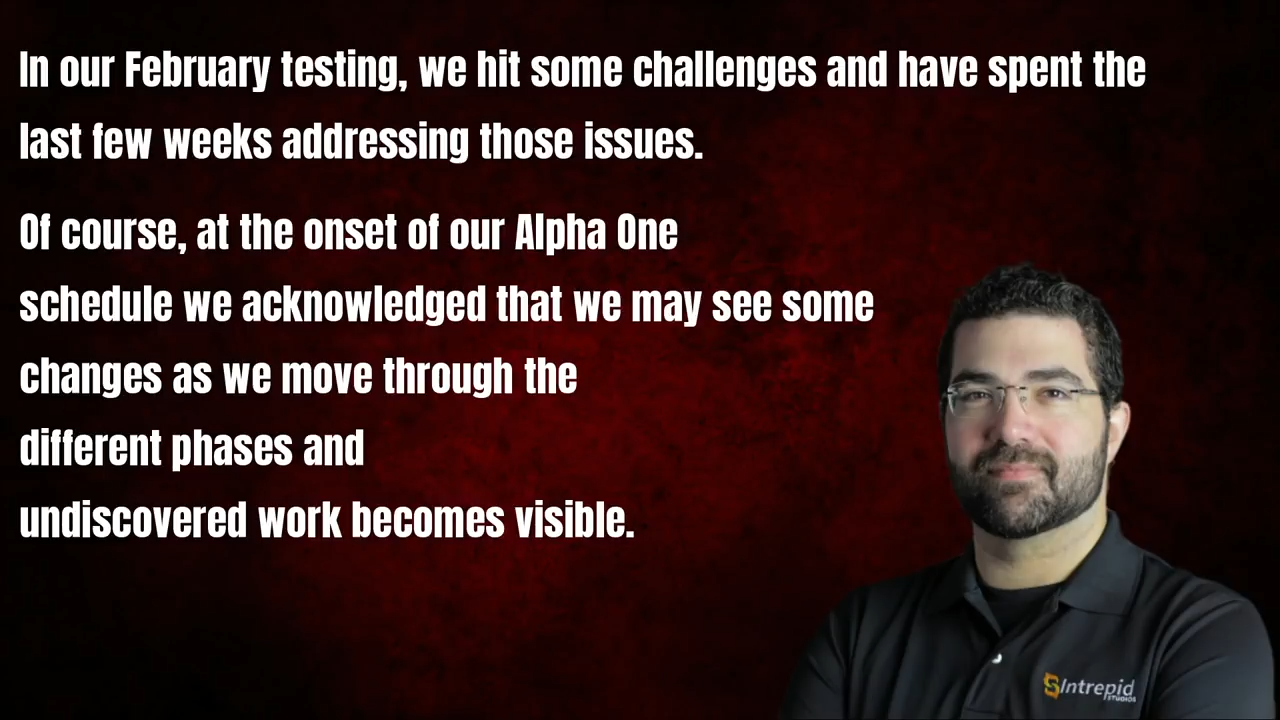 In our February testing, we hit some challenges and have spent the last few weeks addressing those issues.

Of course, at the onset of our Alpha One schedule we acknowledged that we may see some changes as we move through the different phases and undiscovered work becomes visible.

Intrepid STUDIOS